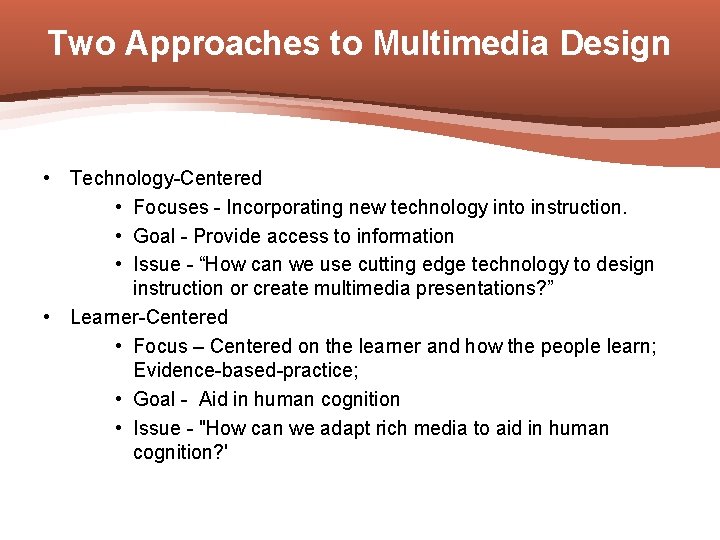 Two Approaches to Multimedia Design

• Technology-Centered
  • Focuses - Incorporating new technology into instruction.
  • Goal - Provide access to information
  • Issue - “How can we use cutting edge technology to design instruction or create multimedia presentations?”
• Learner-Centered
  • Focus – Centered on the learner and how the people learn; Evidence-based-practice;
  • Goal - Aid in human cognition
  • Issue - "How can we adapt rich media to aid in human cognition?'